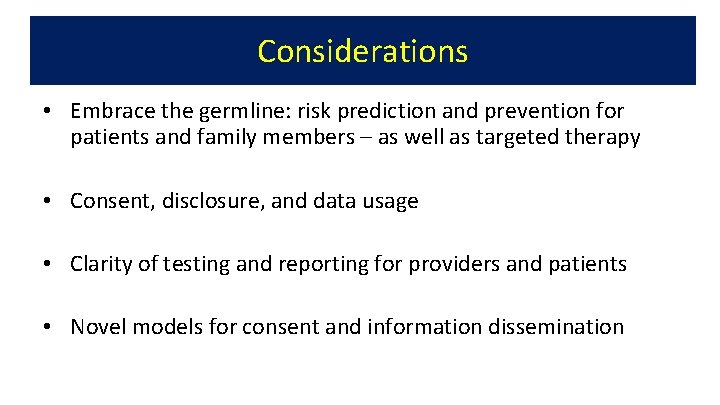 Considerations

• Embrace the germline: risk prediction and prevention for patients and family members – as well as targeted therapy

• Consent, disclosure, and data usage

• Clarity of testing and reporting for providers and patients

• Novel models for consent and information dissemination